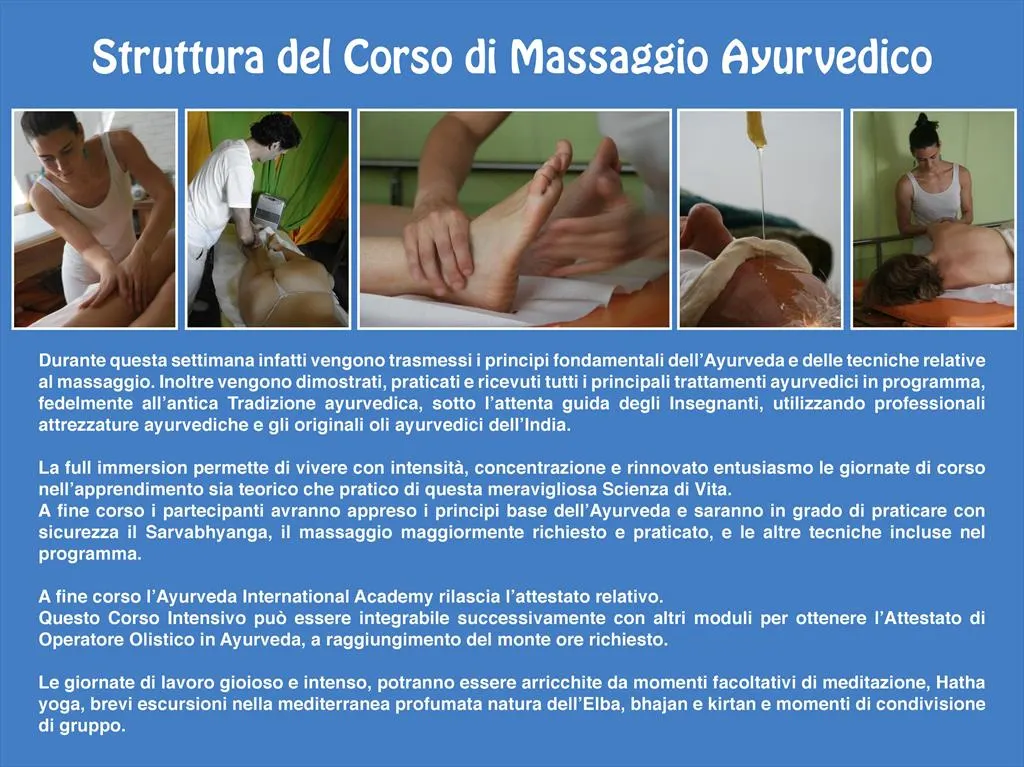 Struttura del Corso di Massaggio Ayurvedico

Durante questa settimana infatti vengono trasmessi i principi fondamentali dell'Ayurveda e delle tecniche relative al massaggio. Inoltre vengono dimostrati, praticati e ricevuti tutti i principali trattamenti ayurvedici in programma, fedelmente all'antica Tradizione ayurvedica, sotto l'attenta guida degli Insegnanti, utilizzando professionali attrezzature ayurvediche e gli originali oli ayurvedici dell'India.

La full immersion permette di vivere con intensità, concentrazione e rinnovato entusiasmo le giornate di corso nell'apprendimento sia teorico che pratico di questa meravigliosa Scienza di Vita.
A fine corso i partecipanti avranno appreso i principi base dell'Ayurveda e saranno in grado di praticare con sicurezza il Sarvabhyanga, il massaggio maggiormente richiesto e praticato, e le altre tecniche incluse nel programma.

A fine corso l'Ayurveda International Academy rilascia l'attestato relativo.
Questo Corso Intensivo può essere integrabile successivamente con altri moduli per ottenere l'Attestato di Operatore Olistico in Ayurveda, a raggiungimento del monte ore richiesto.

Le giornate di lavoro gioioso e intenso, potranno essere arricchite da momenti facoltativi di meditazione, Hatha yoga, brevi escursioni nella mediterranea profumata natura dell'Elba, bhajan e kirtan e momenti di condivisione di gruppo.